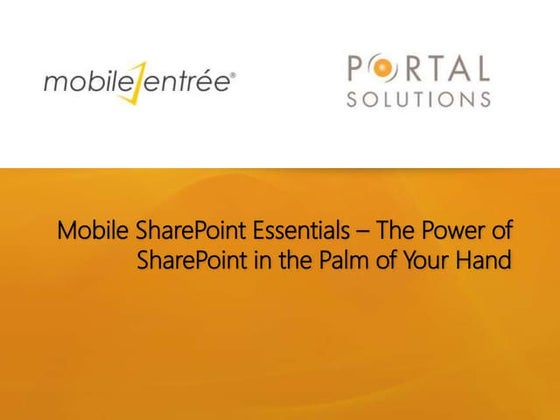 mobile entrée®

PORTAL SOLUTIONS

Mobile SharePoint Essentials – The Power of SharePoint in the Palm of Your Hand